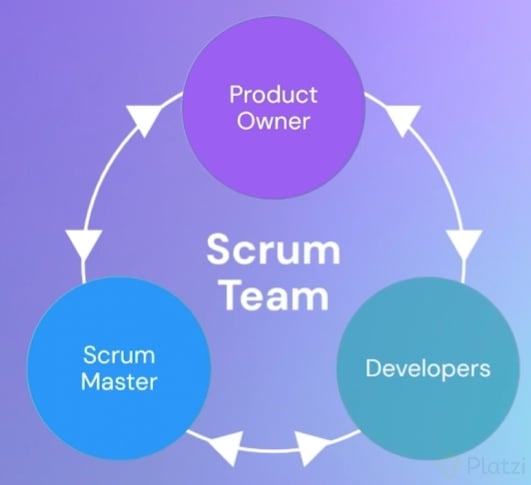 Product Owner

Scrum Team

Scrum Master

Developers

Platzi